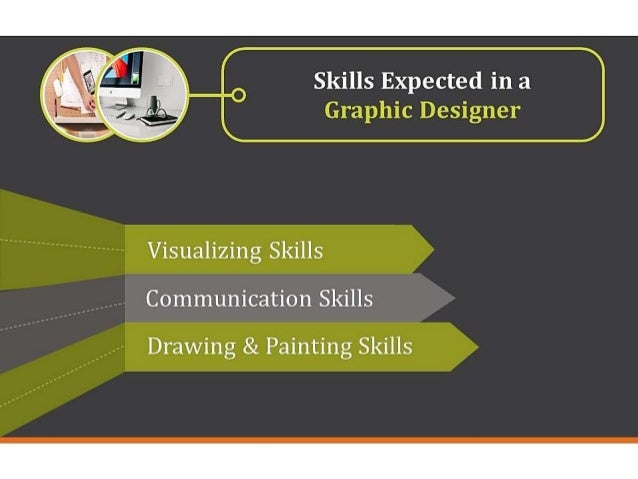 Skills Expected in a
Graphic Designer

Visualizing Skills

Communication Skills

Drawing & Painting Skills